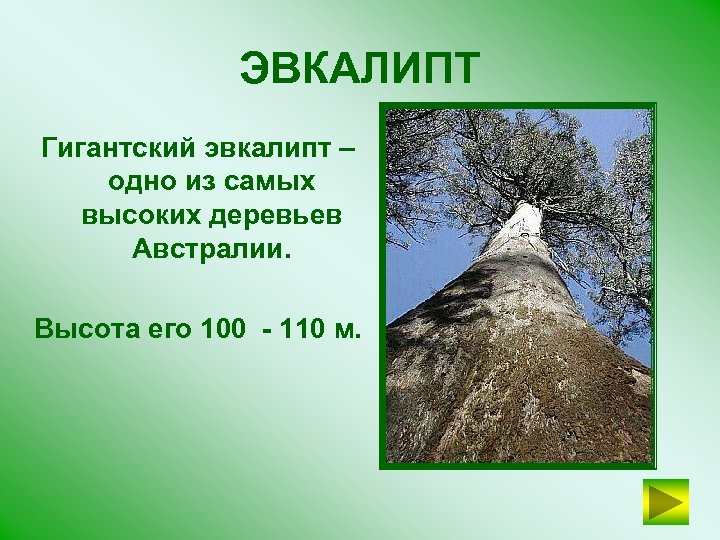 ЭВКАЛИПТ

Гигантский эвкалипт – одно из самых высоких деревьев Австралии.

Высота его 100 - 110 м.